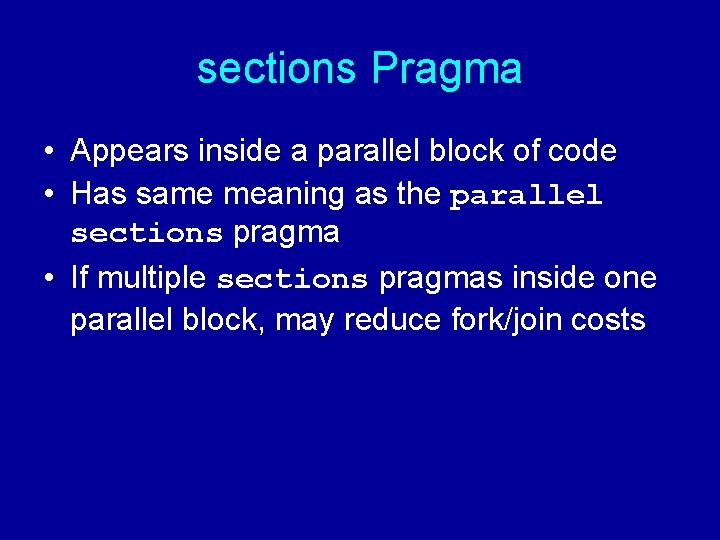 sections Pragma

• Appears inside a parallel block of code
• Has same meaning as the parallel sections pragma
• If multiple sections pragmas inside one parallel block, may reduce fork/join costs